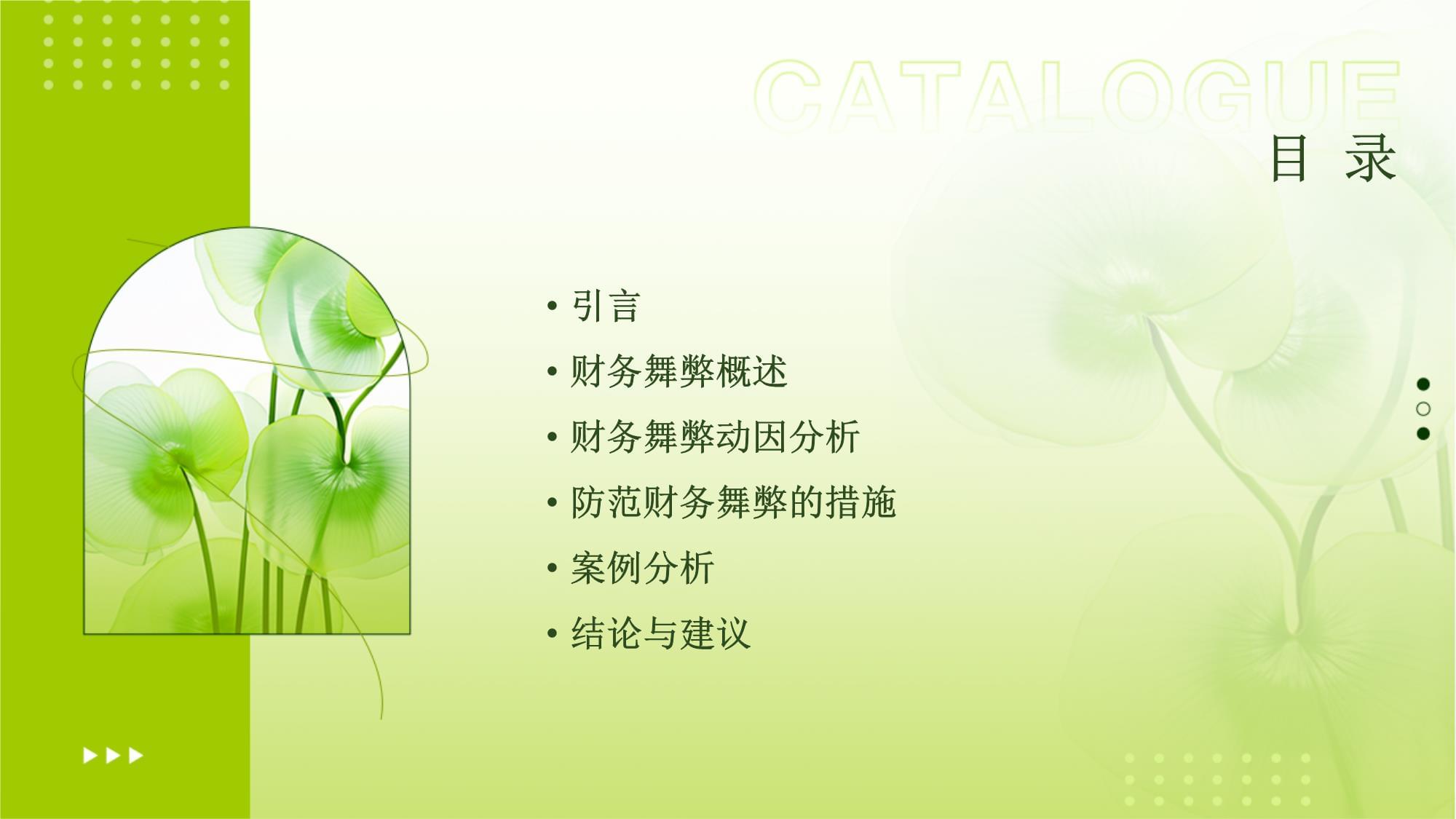 CATALOGUE
目 录

• 引言
• 财务舞弊概述
• 财务舞弊动因分析
• 防范财务舞弊的措施
• 案例分析
• 结论与建议